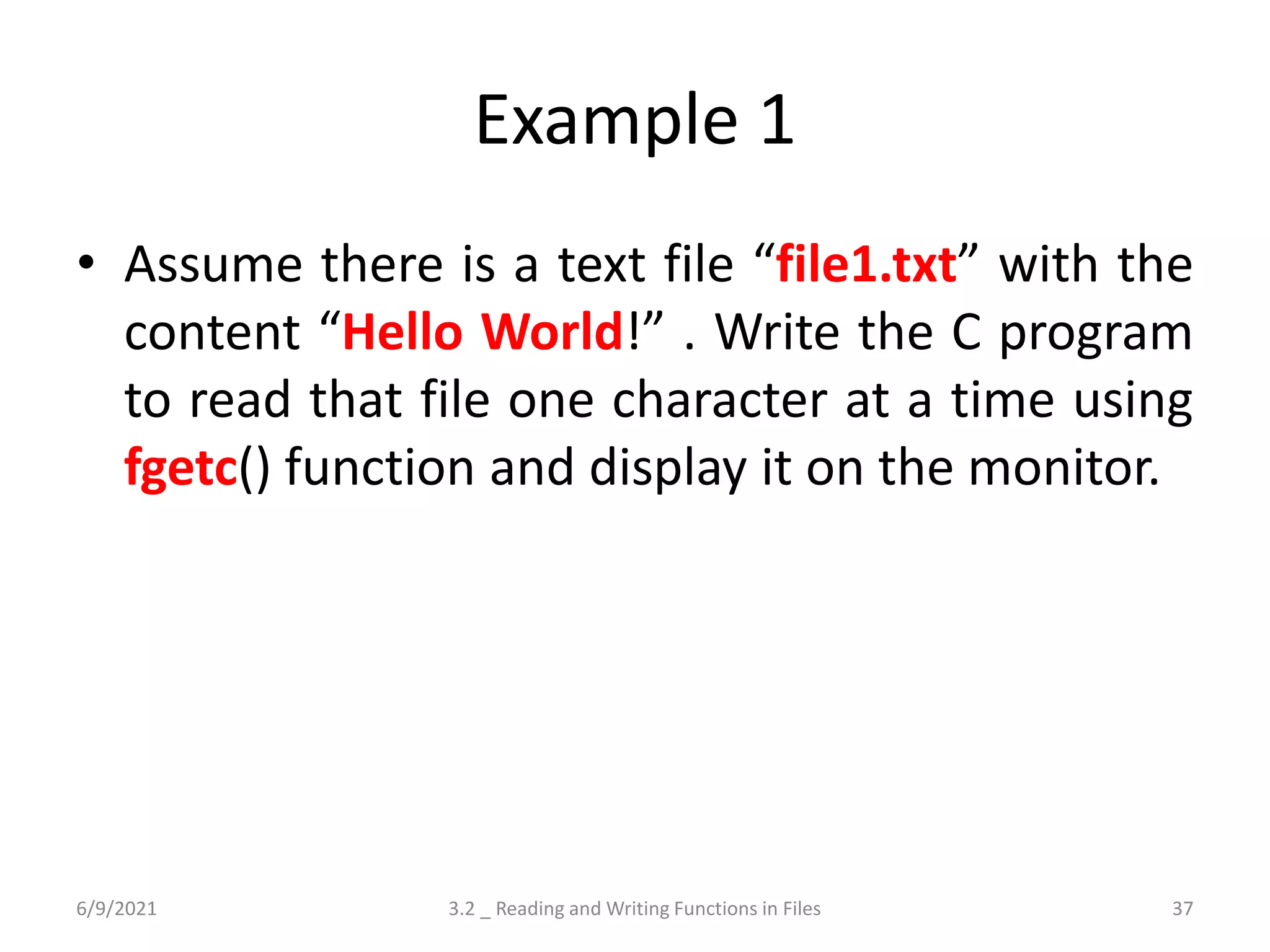 Example 1

• Assume there is a text file “file1.txt” with the content “Hello World!” . Write the C program to read that file one character at a time using fgetc() function and display it on the monitor.

6/9/2021

3.2 _ Reading and Writing Functions in Files

37